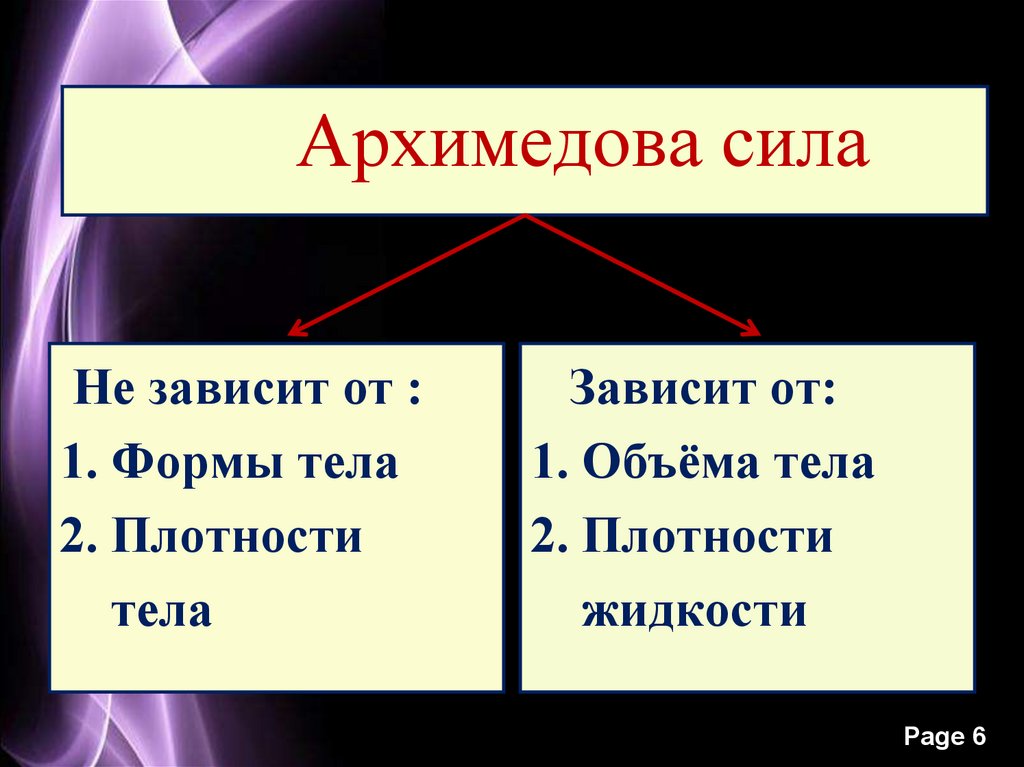 Архимедова сила

Не зависит от :
1. Формы тела
2. Плотности тела

Зависит от:
1. Объёма тела
2. Плотности жидкости

Page 6